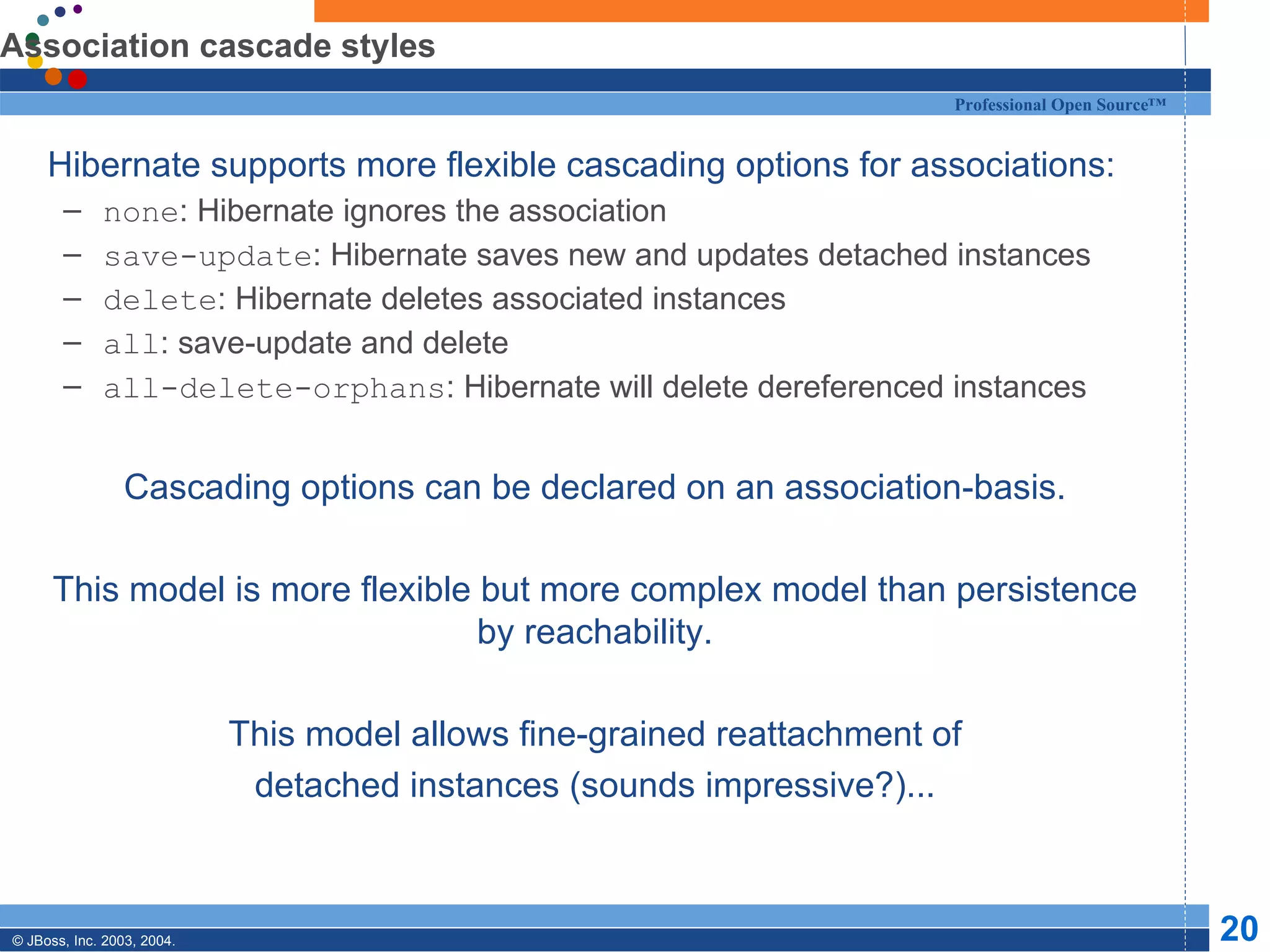 Association cascade styles

Professional Open Source™

Hibernate supports more flexible cascading options for associations:

– none: Hibernate ignores the association
– save-update: Hibernate saves new and updates detached instances
– delete: Hibernate deletes associated instances
– all: save-update and delete
– all-delete-orphans: Hibernate will delete dereferenced instances

Cascading options can be declared on an association-basis.

This model is more flexible but more complex model than persistence by reachability.

This model allows fine-grained reattachment of detached instances (sounds impressive?)...

© JBoss, Inc. 2003, 2004.

20